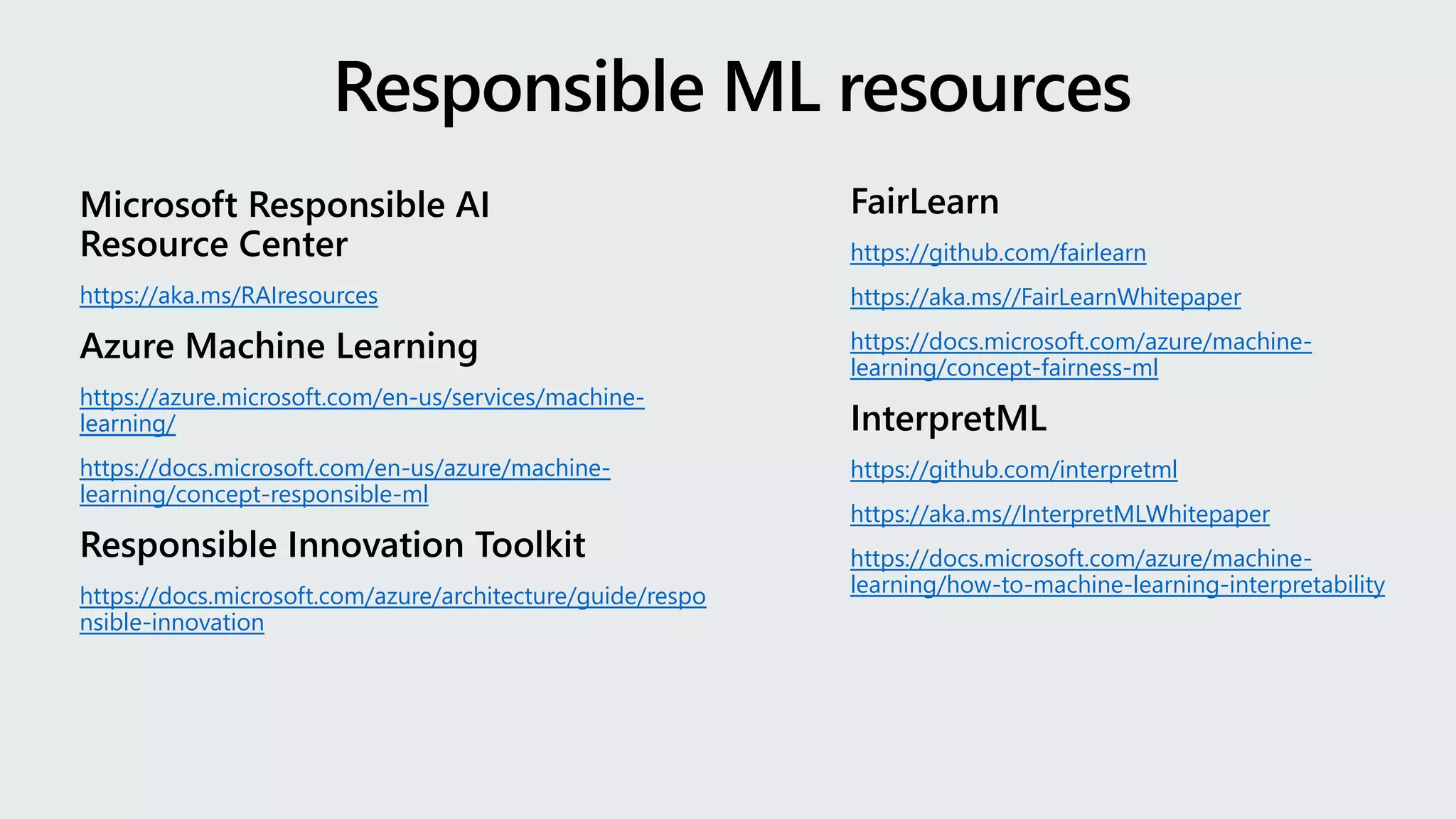 Responsible ML resources

Microsoft Responsible AI Resource Center

https://aka.ms/RAIresources

Azure Machine Learning

https://azure.microsoft.com/en-us/services/machine-learning/

https://docs.microsoft.com/en-us/azure/machine-learning/concept-responsible-ml

Responsible Innovation Toolkit

https://docs.microsoft.com/azure/architecture/guide/responsible-innovation

FairLearn

https://github.com/fairlearn

https://aka.ms//FairLearnWhitepaper

https://docs.microsoft.com/azure/machine-learning/concept-fairness-ml

InterpretML

https://github.com/interpretml

https://aka.ms//InterpretMLWhitepaper

https://docs.microsoft.com/azure/machine-learning/how-to-machine-learning-interpretability